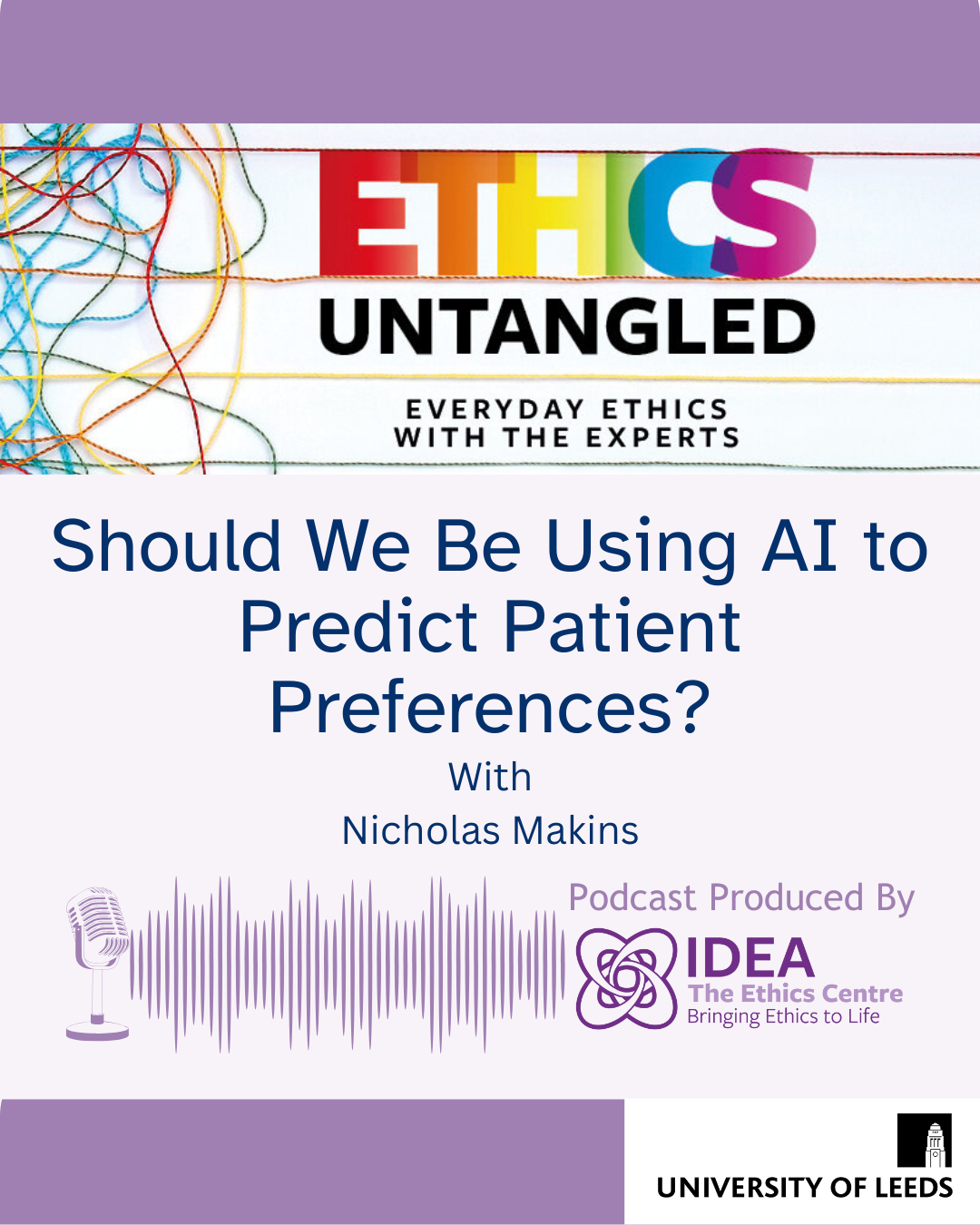 ETHICS
UNTANGLED

EVERYDAY ETHICS
WITH THE EXPERTS

Should We Be Using AI to Predict Patient Preferences?

With
Nicholas Makins

Podcast Produced By

IDEA
The Ethics Centre
Bringing Ethics to Life

UNIVERSITY OF LEEDS